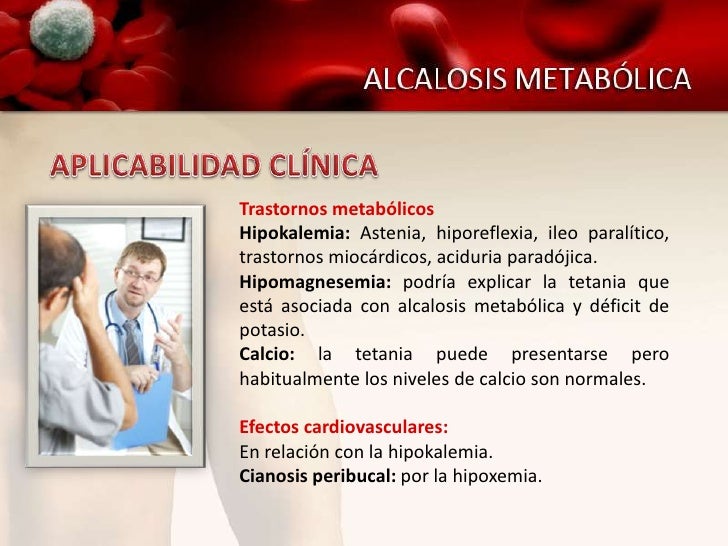 ALCALOSIS METABÓLICA

APLICABILIDAD CLÍNICA

Trastornos metabólicos
Hipokalemia: Astenia, hiporeflexia, ileo paralítico, trastornos miocárdicos, aciduria paradójica.
Hipomagnesemia: podría explicar la tetania que está asociada con alcalosis metabólica y déficit de potasio.
Calcio: la tetania puede presentarse pero habitualmente los niveles de calcio son normales.

Efectos cardiovasculares:
En relación con la hipokalemia.
Cianosis peribucal: por la hipoxemia.